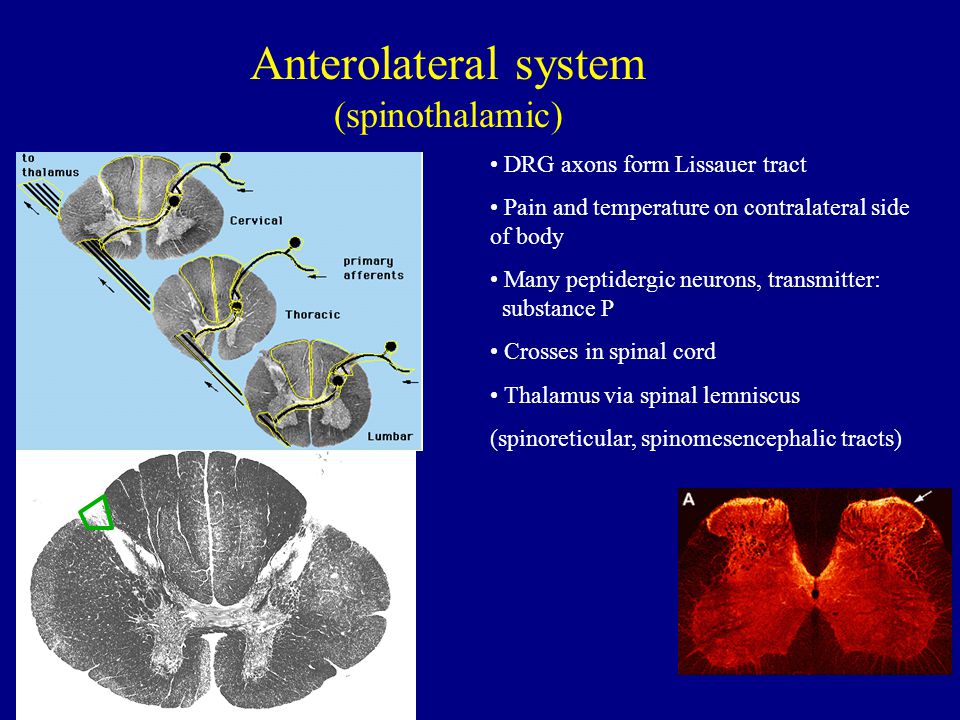 Anterolateral system
(spinothalamic)

to thalamus

Cervical

primary afferents

Thoracic

Lumbar

• DRG axons form Lissauer tract

• Pain and temperature on contralateral side of body

• Many peptidergic neurons, transmitter: substance P

• Crosses in spinal cord

• Thalamus via spinal lemniscus

(spinoreticular, spinomesencephalic tracts)

A